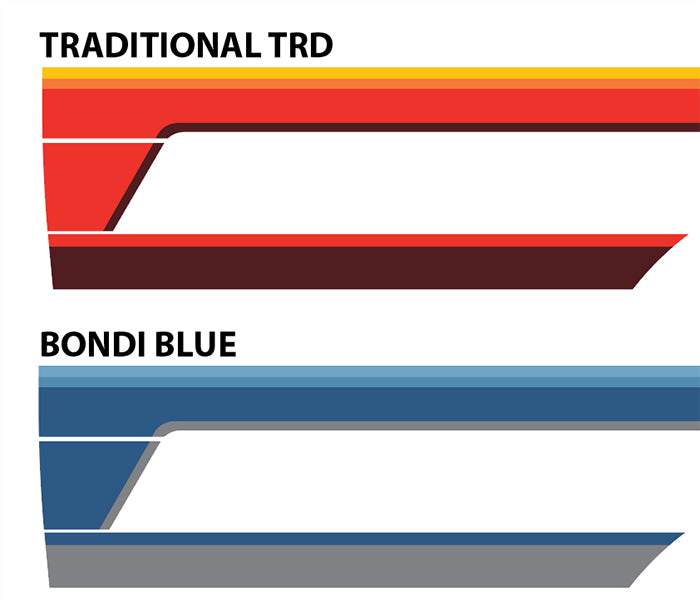 TRADITIONAL TRD

BONDI BLUE